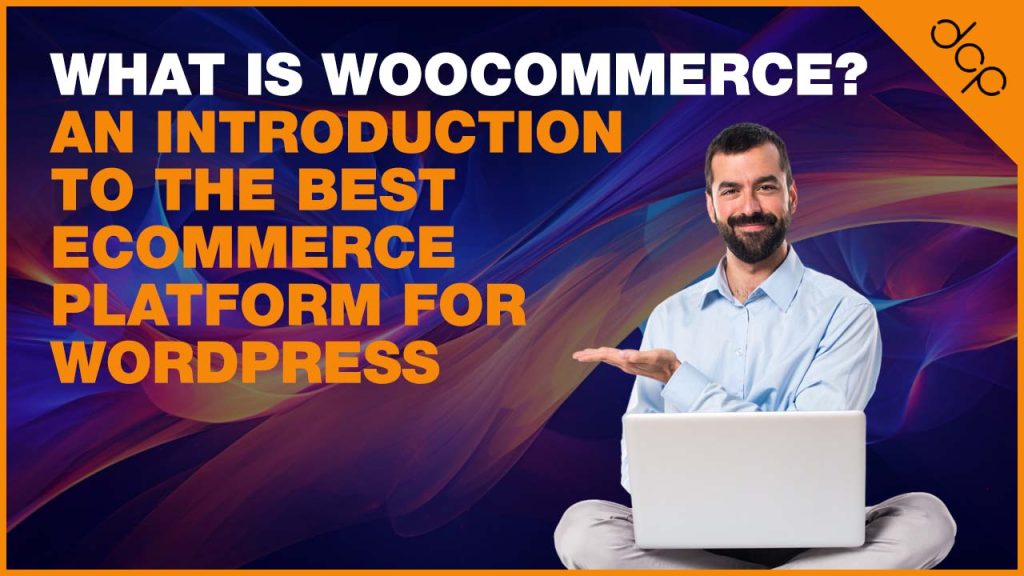 WHAT IS WOOCOMMERCE?
AN INTRODUCTION TO THE BEST ECOMMERCE PLATFORM FOR WORDPRESS

dcp